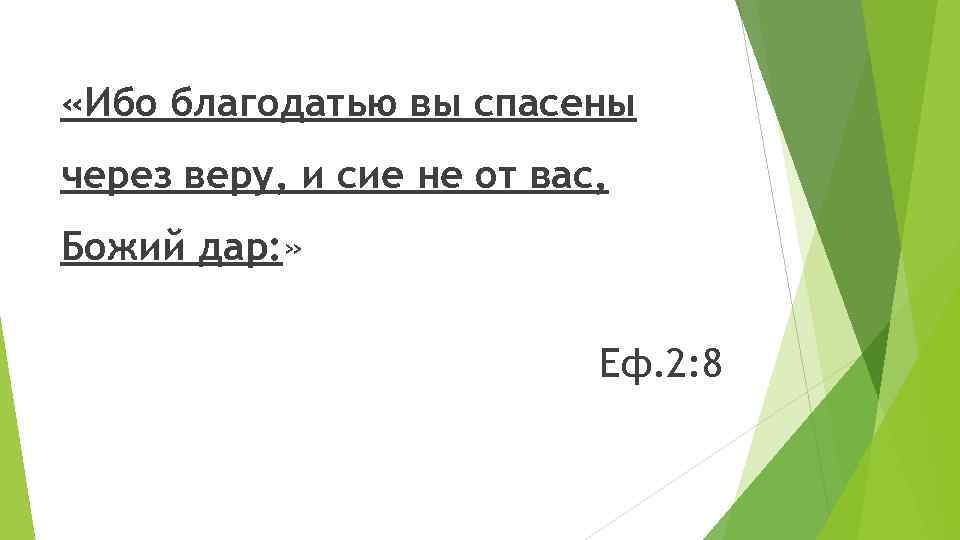 «Ибо благодатью вы спасены через веру, и сие не от вас, Божий дар:»

Еф.2:8